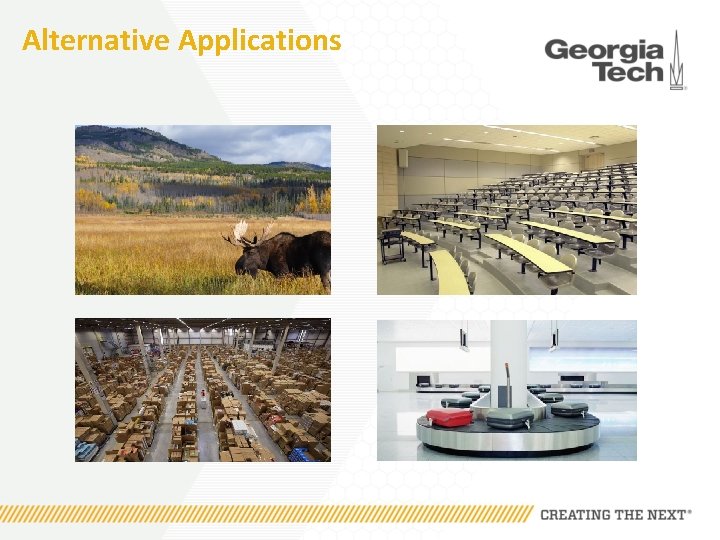 Alternative Applications

Georgia Tech

CREATING THE NEXT®